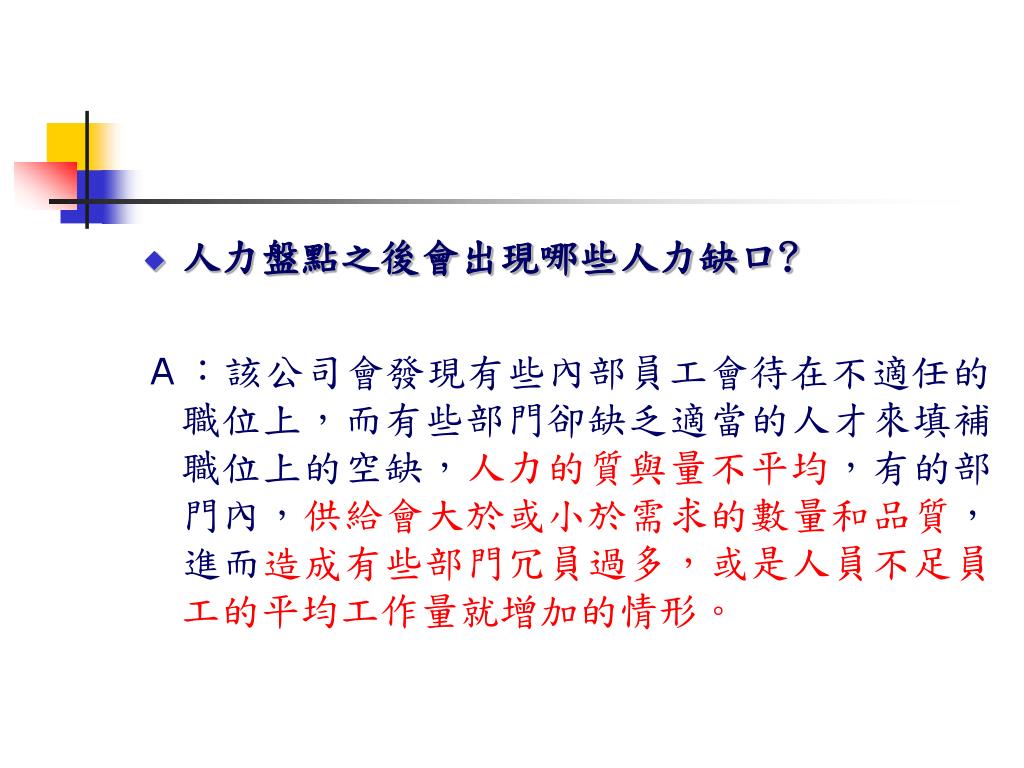 人力盤點之後會出現哪些人力缺口?

A：該公司會發現有些內部員工會待在不適任的職位上，而有些部門卻缺乏適當的人才來填補職位上的空缺，人力的質與量不平均，有的部門內，供給會大於或小於需求的數量和品質，進而造成有些部門冗員過多，或是人員不足員工的平均工作量就增加的情形。